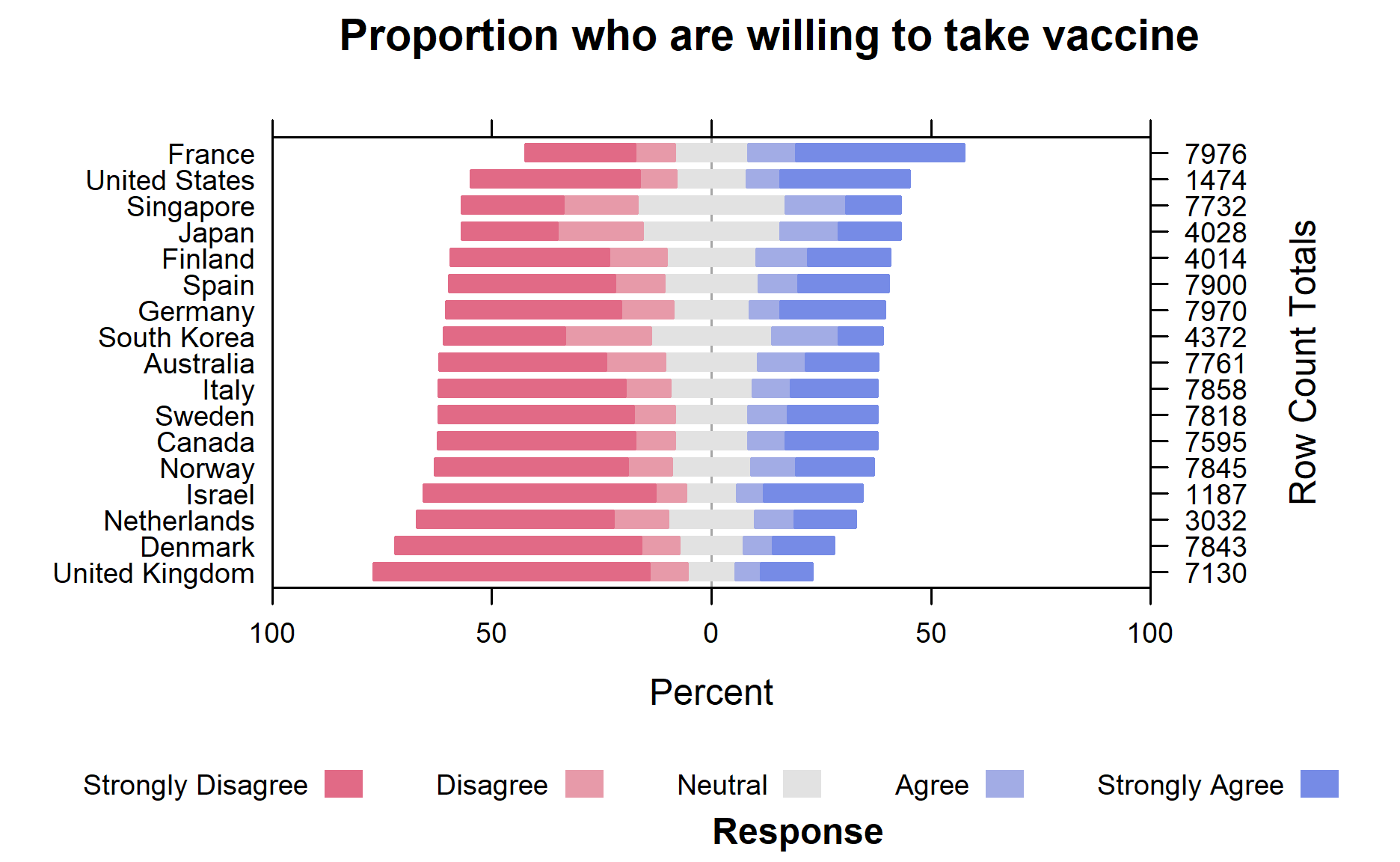 Proportion who are willing to take vaccine

France
United States
Singapore
Japan
Finland
Spain
Germany
South Korea
Australia
Italy
Sweden
Canada
Norway
Israel
Netherlands
Denmark
United Kingdom

7976
1474
7732
4028
4014
7900
7970
4372
7761
7858
7818
7595
7845
1187
3032
7843
7130

Row Count Totals

100 50 0 50 100

Percent

Strongly Disagree Disagree Neutral Agree Strongly Agree

Response